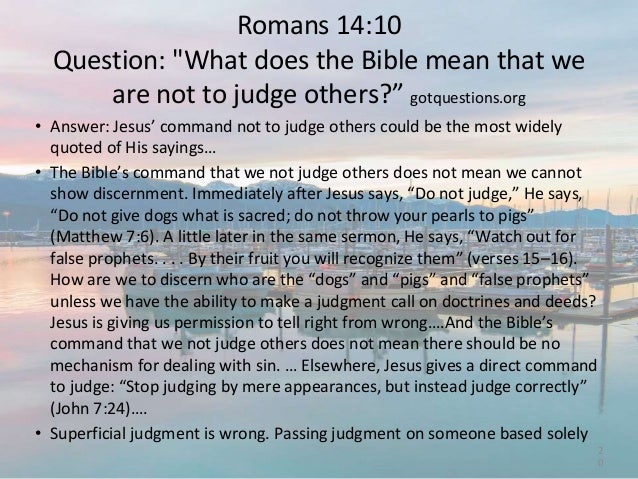 Romans 14:10
Question: "What does the Bible mean that we are not to judge others?” gotquestions.org

• Answer: Jesus’ command not to judge others could be the most widely quoted of His sayings…

• The Bible’s command that we not judge others does not mean we cannot show discernment. Immediately after Jesus says, “Do not judge,” He says, “Do not give dogs what is sacred; do not throw your pearls to pigs” (Matthew 7:6). A little later in the same sermon, He says, “Watch out for false prophets. . . . By their fruit you will recognize them” (verses 15–16). How are we to discern who are the “dogs” and “pigs” and “false prophets” unless we have the ability to make a judgment call on doctrines and deeds? Jesus is giving us permission to tell right from wrong….And the Bible’s command that we not judge others does not mean there should be no mechanism for dealing with sin. … Elsewhere, Jesus gives a direct command to judge: “Stop judging by mere appearances, but instead judge correctly” (John 7:24)….

• Superficial judgment is wrong. Passing judgment on someone based solely

20